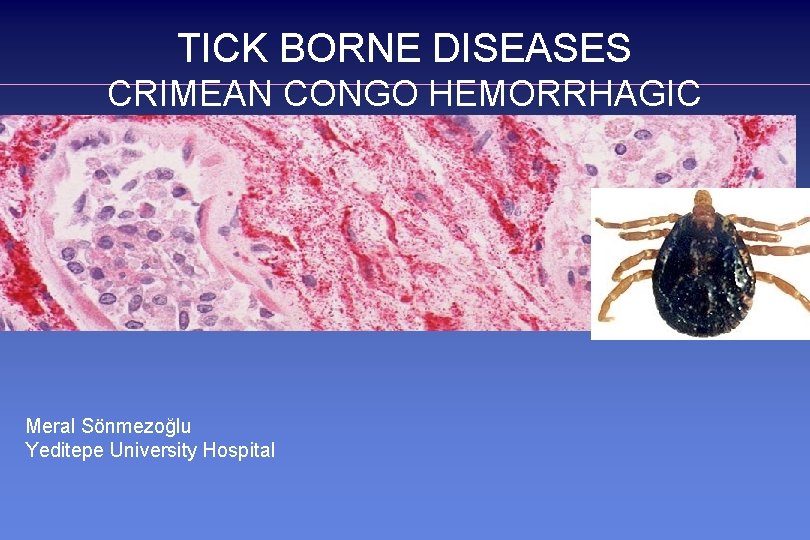 TICK BORNE DISEASES
CRIMEAN CONGO HEMORRHAGIC

Meral Sönmezoğlu
Yeditepe University Hospital